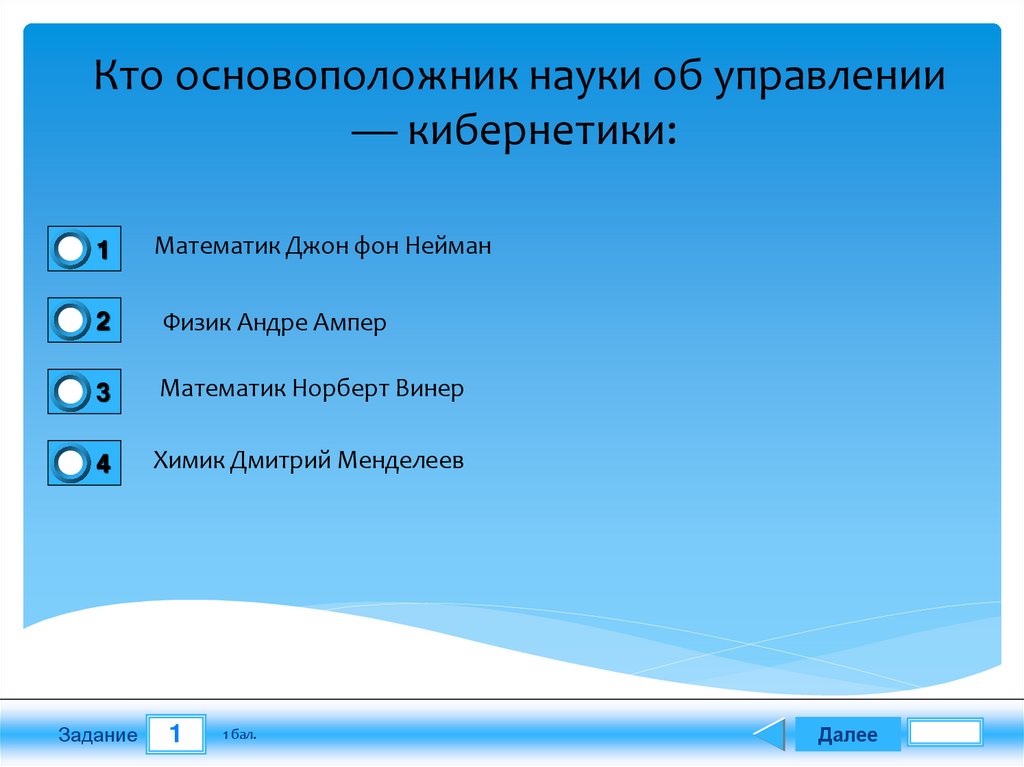 Кто основоположник науки об управлении — кибернетики:

1 Математик Джон фон Нейман

2 Физик Андре Ампер

3 Математик Норберт Винер

4 Химик Дмитрий Менделеев

Задание 1 1 бал.

Далее